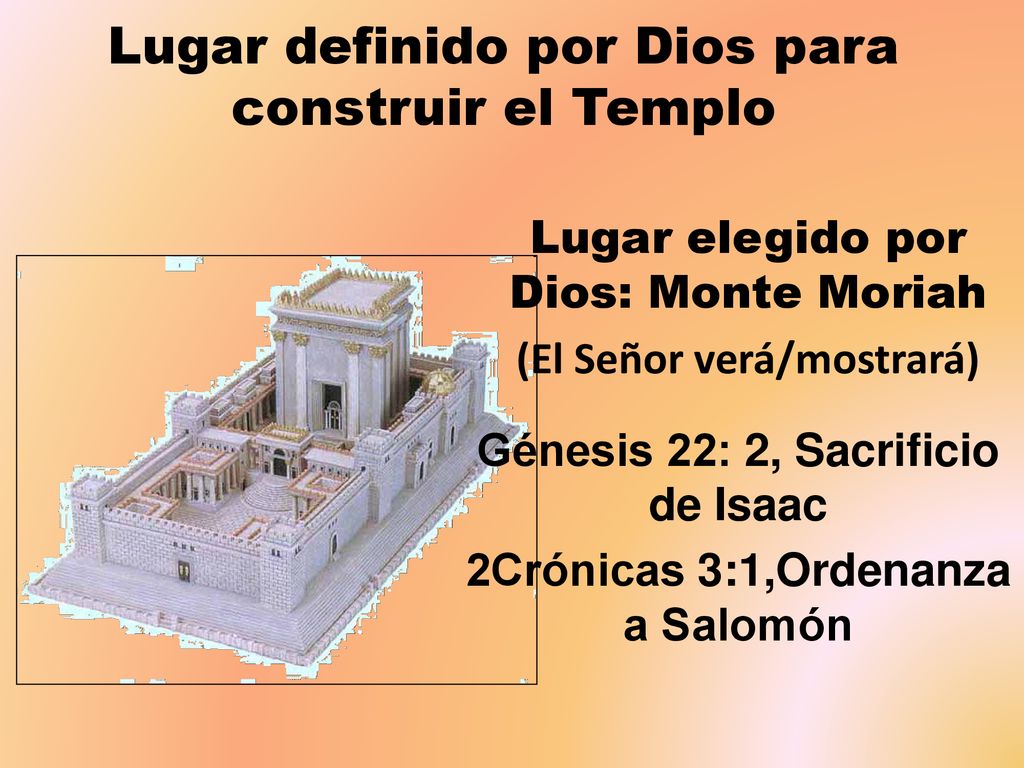 Lugar definido por Dios para construir el Templo

Lugar elegido por Dios: Monte Moriah

(El Señor verá/mostrará)

Génesis 22: 2, Sacrificio de Isaac

2Crónicas 3:1,Ordenanza a Salomón